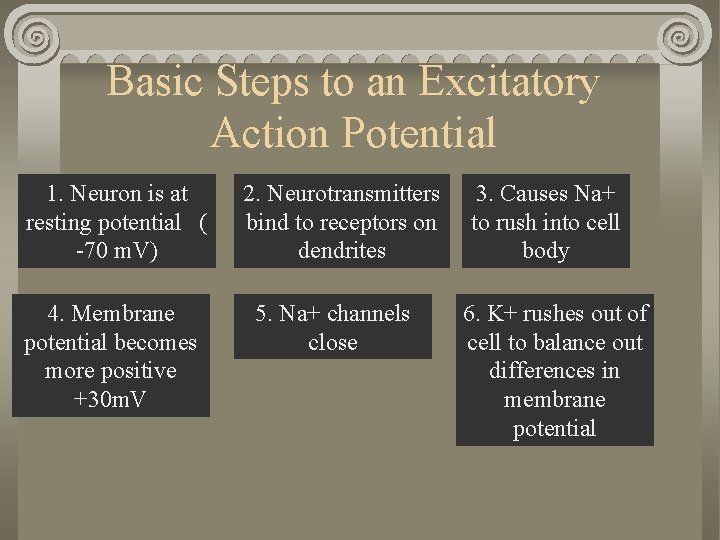 Basic Steps to an Excitatory Action Potential

1. Neuron is at resting potential ( -70 mV)

2. Neurotransmitters bind to receptors on dendrites

3. Causes Na+ to rush into cell body

4. Membrane potential becomes more positive +30mV

5. Na+ channels close

6. K+ rushes out of cell to balance out differences in membrane potential